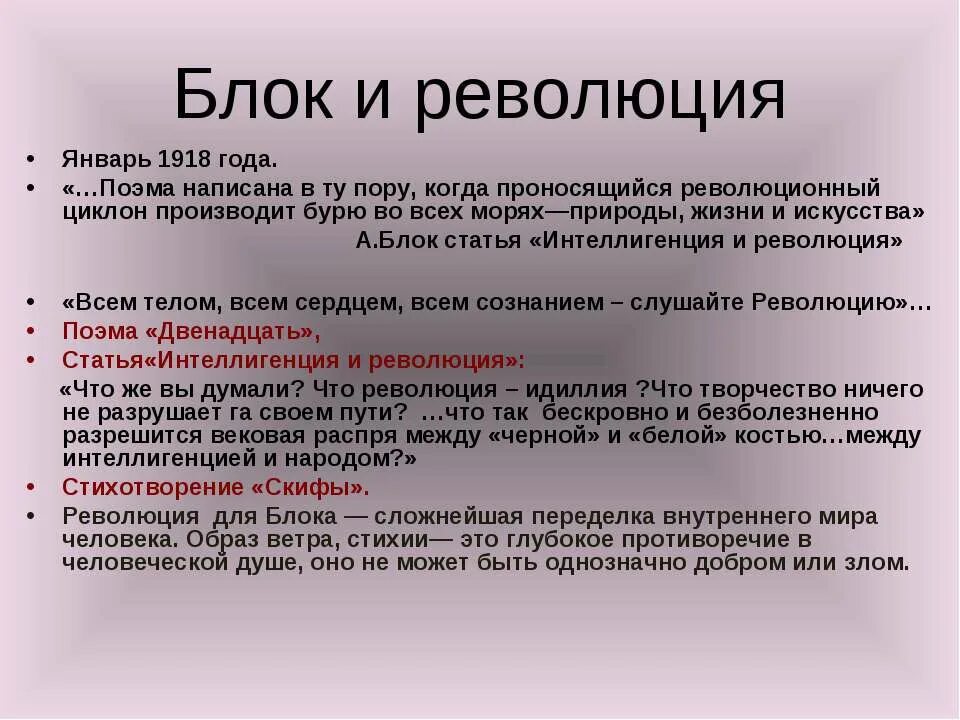 Блок и революция

• Январь 1918 года.
• «…Поэма написана в ту пору, когда проносящийся революционный циклон производит бурю во всех морях—природы, жизни и искусства»
А.Блок статья «Интеллигенция и революция»

• «Всем телом, всем сердцем, всем сознанием – слушайте Революцию»…
• Поэма «Двенадцать»,
• Статья«Интеллигенция и революция»:
«Что же вы думали? Что революция – идиллия ?Что творчество ничего не разрушает га своем пути? …что так бескровно и безболезненно разрешится вековая распря между «черной» и «белой» костью…между интеллигенцией и народом?»
• Стихотворение «Скифы».
• Революция для Блока — сложнейшая переделка внутреннего мира человека. Образ ветра, стихии— это глубокое противоречие в человеческой душе, оно не может быть однозначно добром или злом.